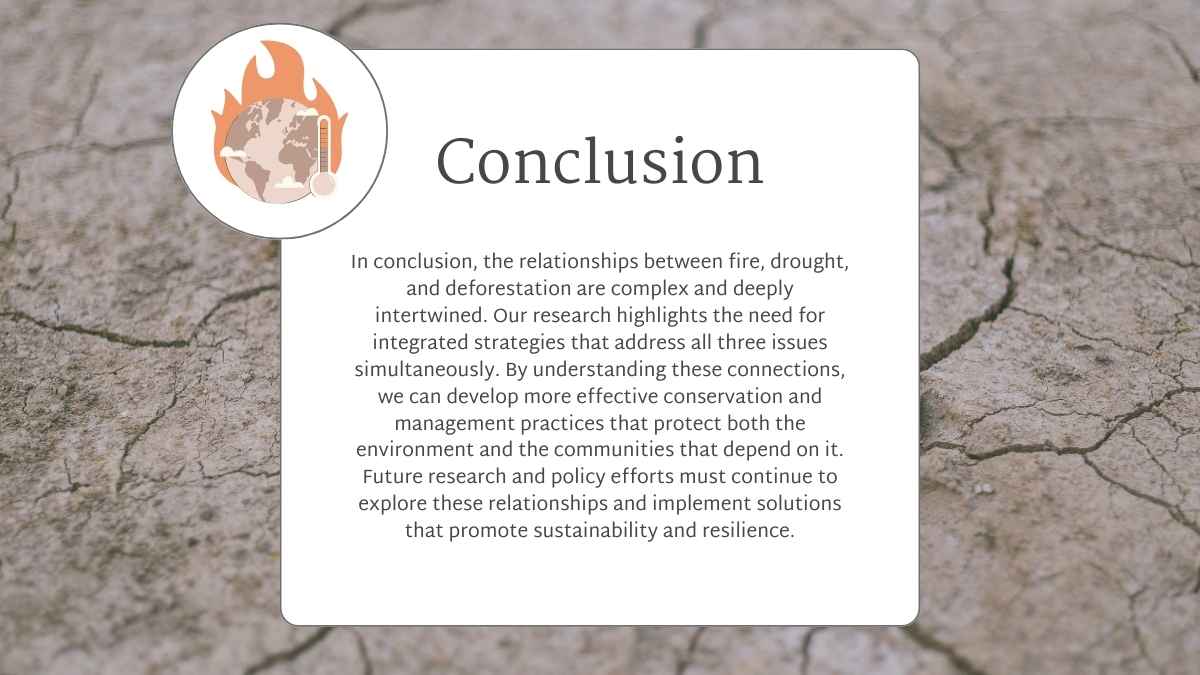 Conclusion

In conclusion, the relationships between fire, drought, and deforestation are complex and deeply intertwined. Our research highlights the need for integrated strategies that address all three issues simultaneously. By understanding these connections, we can develop more effective conservation and management practices that protect both the environment and the communities that depend on it. Future research and policy efforts must continue to explore these relationships and implement solutions that promote sustainability and resilience.